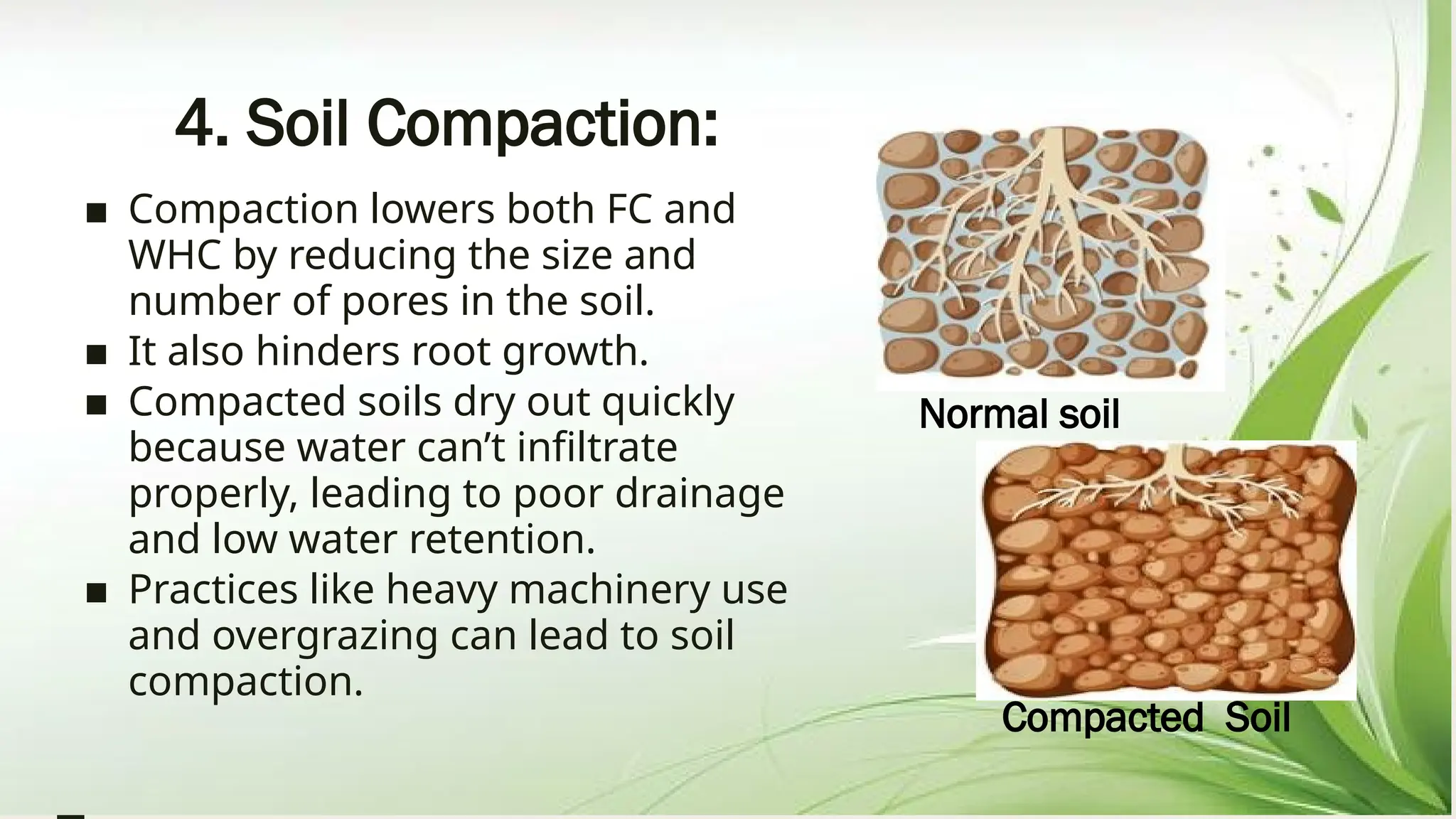 4. Soil Compaction:

■ Compaction lowers both FC and WHC by reducing the size and number of pores in the soil.
■ It also hinders root growth.
■ Compacted soils dry out quickly because water can’t infiltrate properly, leading to poor drainage and low water retention.
■ Practices like heavy machinery use and overgrazing can lead to soil compaction.

Normal soil

Compacted Soil